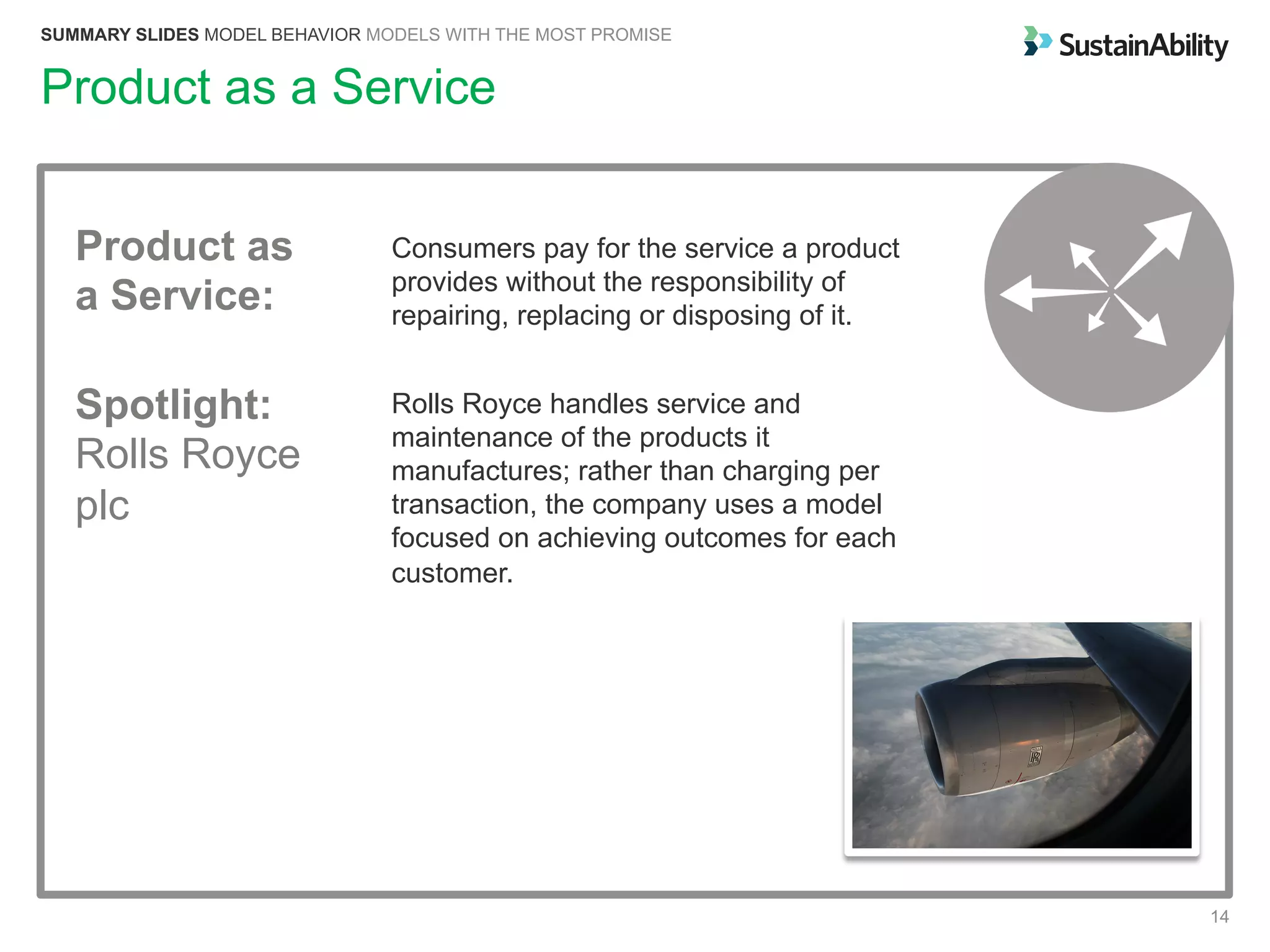 SUMMARY SLIDES MODEL BEHAVIOR MODELS WITH THE MOST PROMISE

SustainAbility

Product as a Service

Product as a Service:

Consumers pay for the service a product provides without the responsibility of repairing, replacing or disposing of it.

Spotlight: Rolls Royce plc

Rolls Royce handles service and maintenance of the products it manufactures; rather than charging per transaction, the company uses a model focused on achieving outcomes for each customer.

14